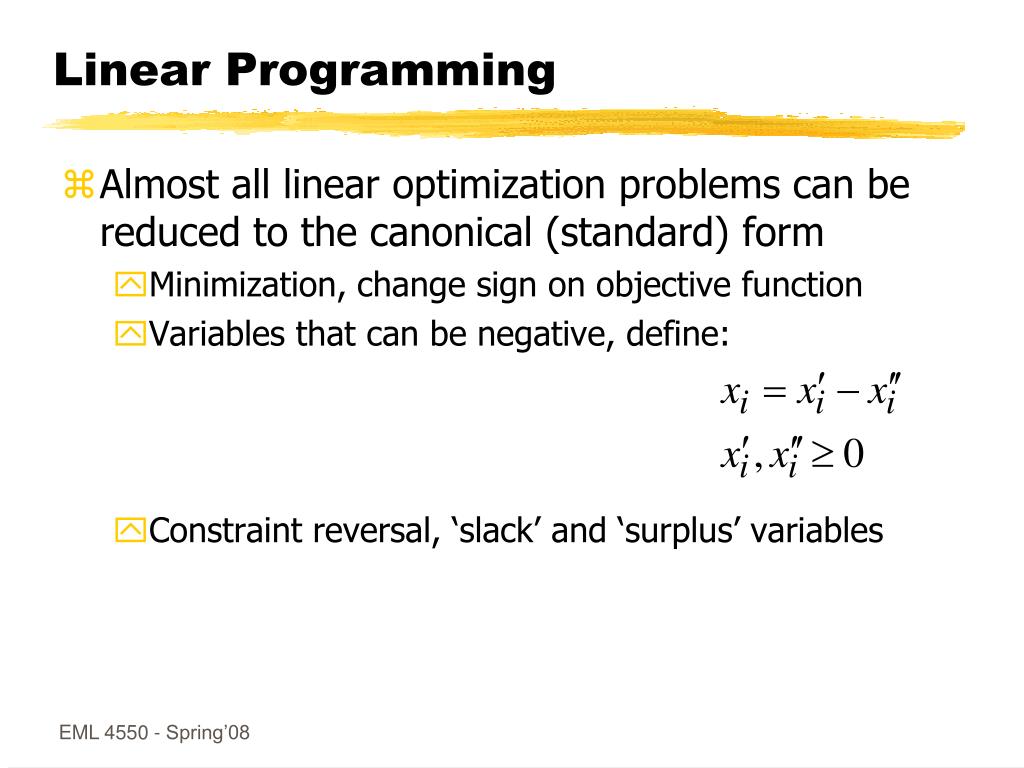 Linear Programming

Almost all linear optimization problems can be reduced to the canonical (standard) form

Minimization, change sign on objective function

Variables that can be negative, define:

$x_i = x_i' - x_i''$

$x_i', x_i'' \geq 0$

Constraint reversal, ‘slack’ and ‘surplus’ variables

EML 4550 - Spring’08